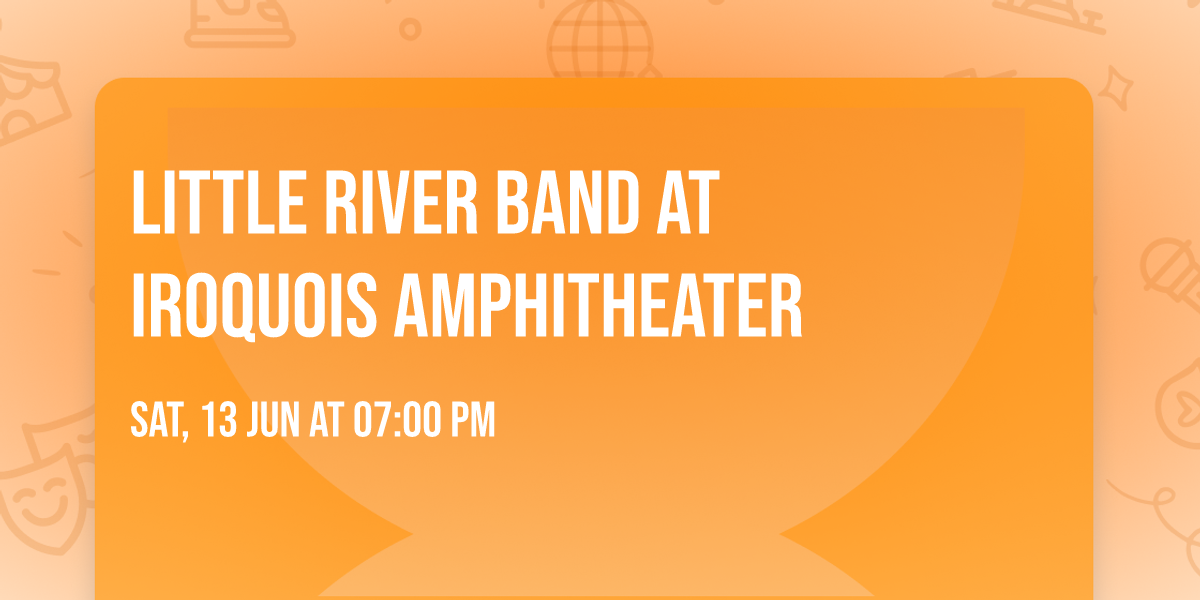 LITTLE RIVER BAND AT IROQUOIS AMPHITHEATER

SAT, 13 JUN AT 07:00 PM